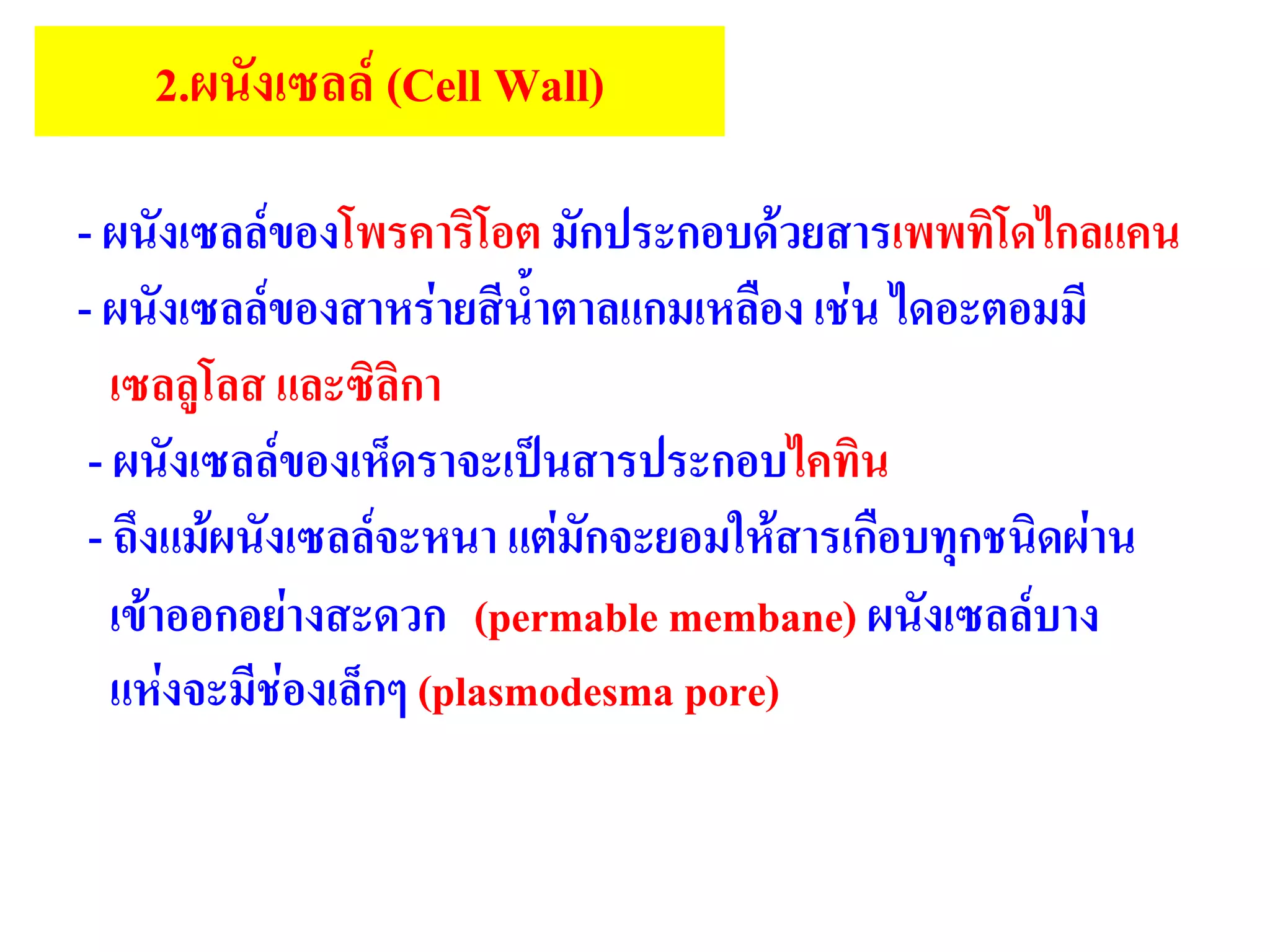 2.ผนังเซลล์ (Cell Wall)

- ผนังเซลล์ของโพรคาริโอต มักประกอบด้วยสารเพพทิโดไกลแคน

- ผนังเซลล์ของสาหร่ายสีน้ำตาลแกมเหลือง เช่น ไดอะตอมมี เซลลูโลส และซิลิกา

- ผนังเซลล์ของเห็ดราจะเป็นสารประกอบไคทิน

- ถึงแม้ผนังเซลล์จะหนา แต่มักจะยอมให้สารเกือบทุกชนิดผ่านเข้าออกอย่างสะดวก (permable membane) ผนังเซลล์บางแห่งจะมีช่องเล็กๆ (plasmodesma pore)